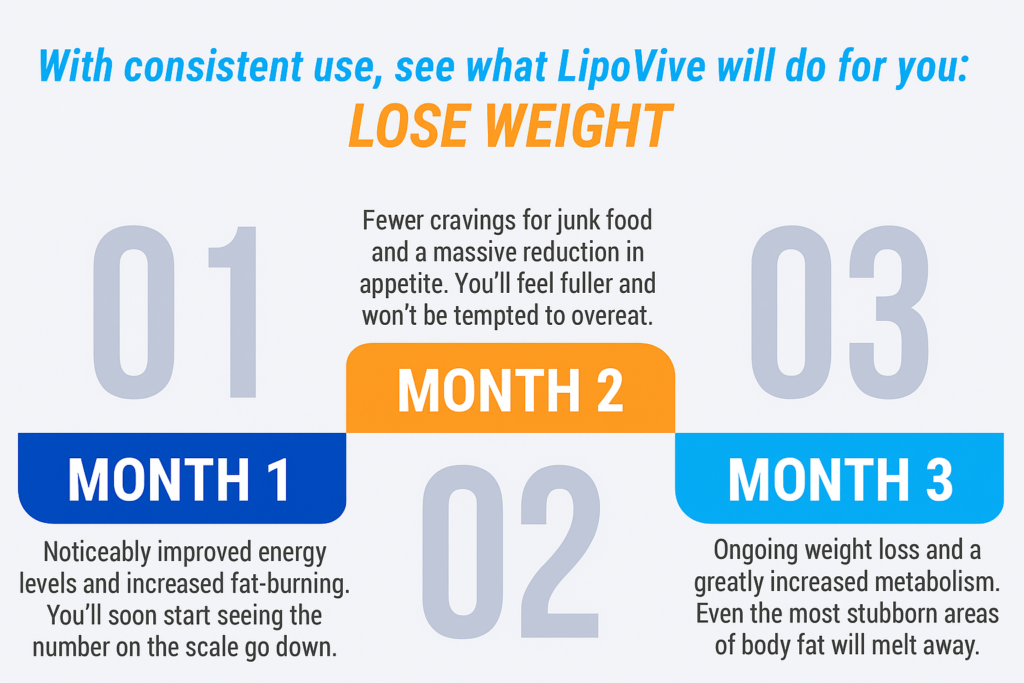 With consistent use, see what LipoVive will do for you:
LOSE WEIGHT

01

MONTH 1

Noticeably improved energy levels and increased fat-burning. You'll soon start seeing the number on the scale go down.

Fewer cravings for junk food and a massive reduction in appetite. You'll feel fuller and won't be tempted to overeat.

MONTH 2

02

03

MONTH 3

Ongoing weight loss and a greatly increased metabolism. Even the most stubborn areas of body fat will melt away.